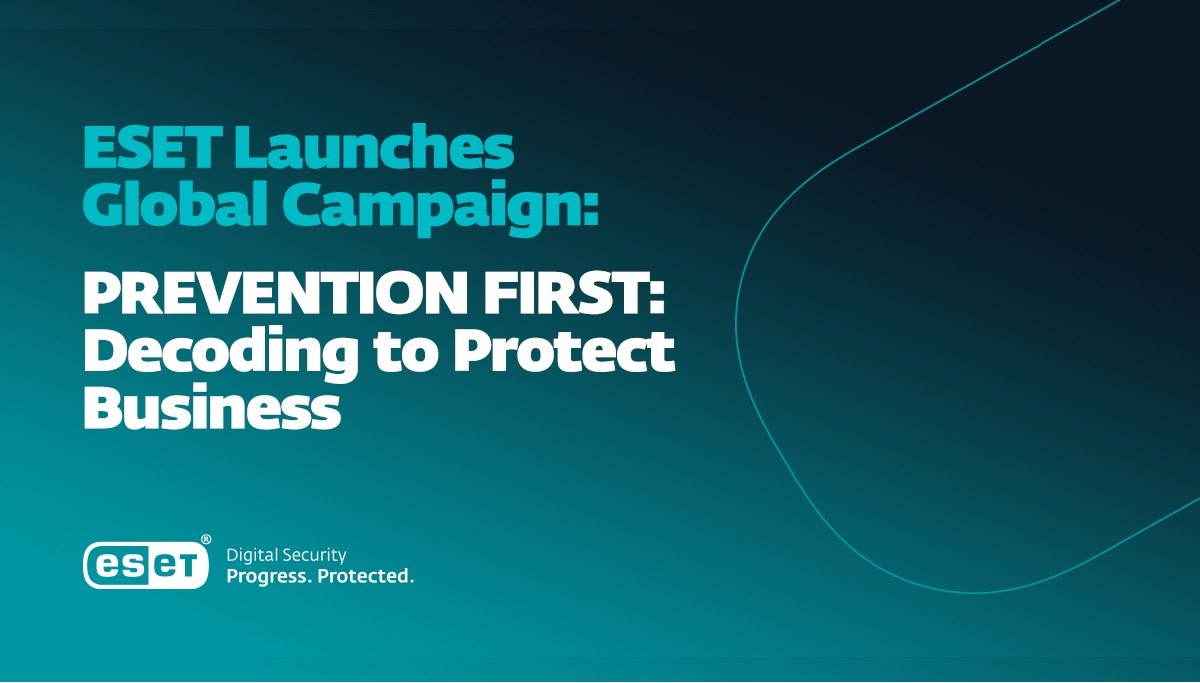 ESET Launches Global Campaign:

PREVENTION FIRST: Decoding to Protect Business

eset®

Digital Security
Progress. Protected.